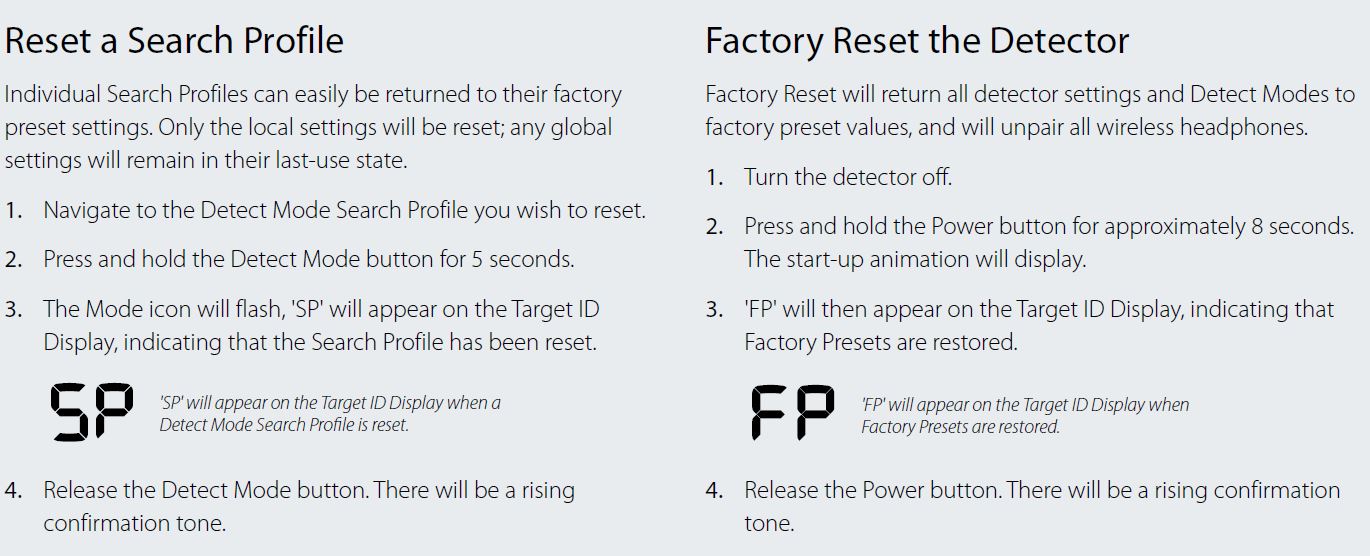 Reset a Search Profile

Individual Search Profiles can easily be returned to their factory preset settings. Only the local settings will be reset; any global settings will remain in their last-use state.

1. Navigate to the Detect Mode Search Profile you wish to reset.

2. Press and hold the Detect Mode button for 5 seconds.

3. The Mode icon will flash, 'SP' will appear on the Target ID Display, indicating that the Search Profile has been reset.

SP

'SP' will appear on the Target ID Display when a Detect Mode Search Profile is reset.

4. Release the Detect Mode button. There will be a rising confirmation tone.

Factory Reset the Detector

Factory Reset will return all detector settings and Detect Modes to factory preset values, and will unpair all wireless headphones.

1. Turn the detector off.

2. Press and hold the Power button for approximately 8 seconds. The start-up animation will display.

3. 'FP' will then appear on the Target ID Display, indicating that Factory Presets are restored.

FP

'FP' will appear on the Target ID Display when Factory Presets are restored.

4. Release the Power button. There will be a rising confirmation tone.